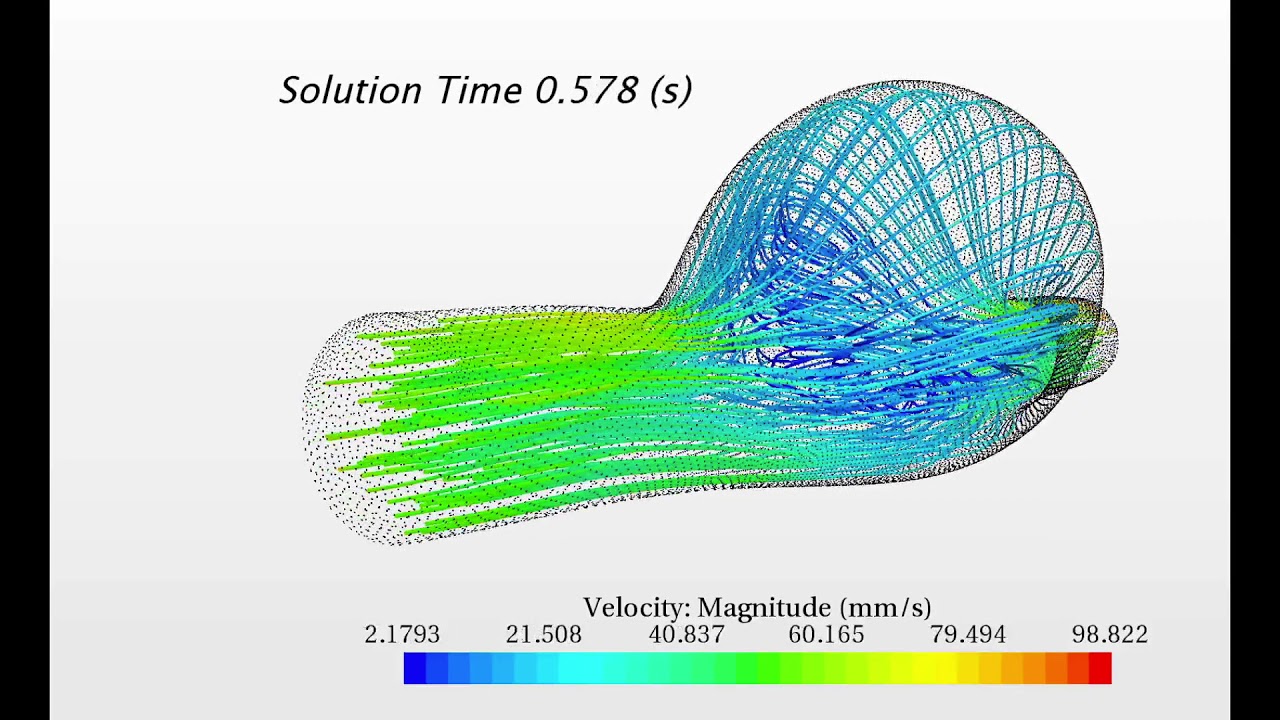 Solution Time 0.578 (s)

Velocity: Magnitude (mm/s)
2.1793 21.508 40.837 60.165 79.494 98.822